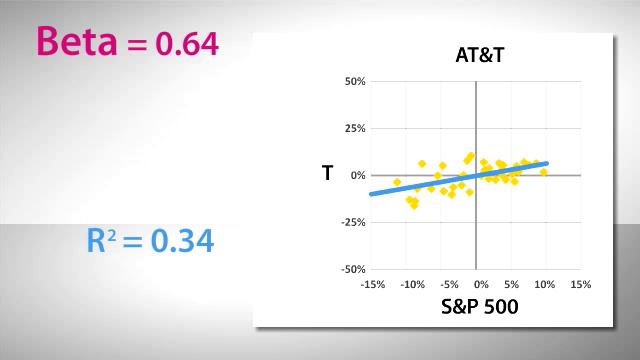 Beta = 0.64

$R^2 = 0.34$

AT&T

50%
25%
0%
-25%
-50%

T

-15% -10% -5% 0% 5% 10% 15%

S&P 500